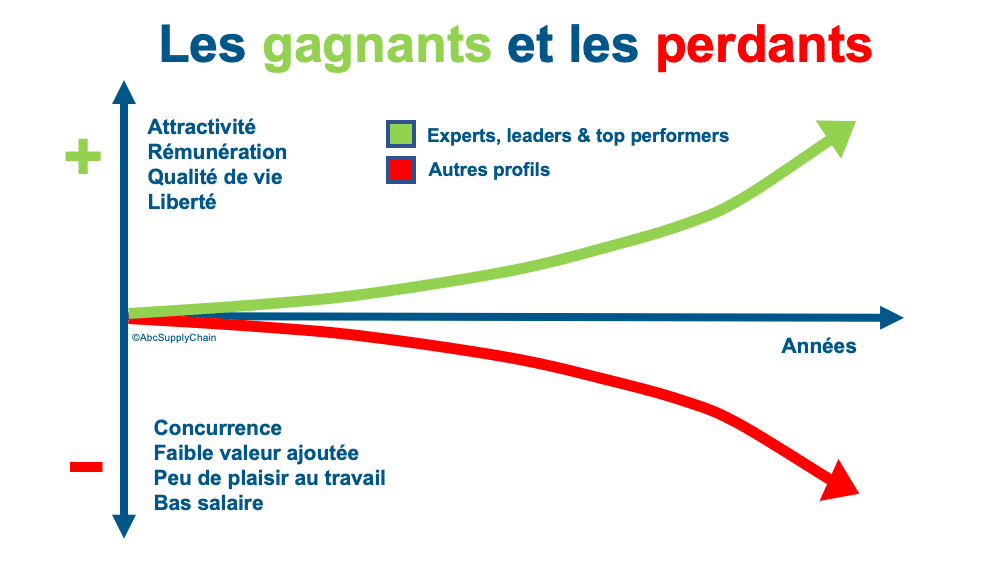 Les gagnants et les perdants

+

Attractivité
Rémunération
Qualité de vie
Liberté

Experts, leaders & top performers
Autres profils

©AbcSupplyChain

Années

−

Concurrence
Faible valeur ajoutée
Peu de plaisir au travail
Bas salaire